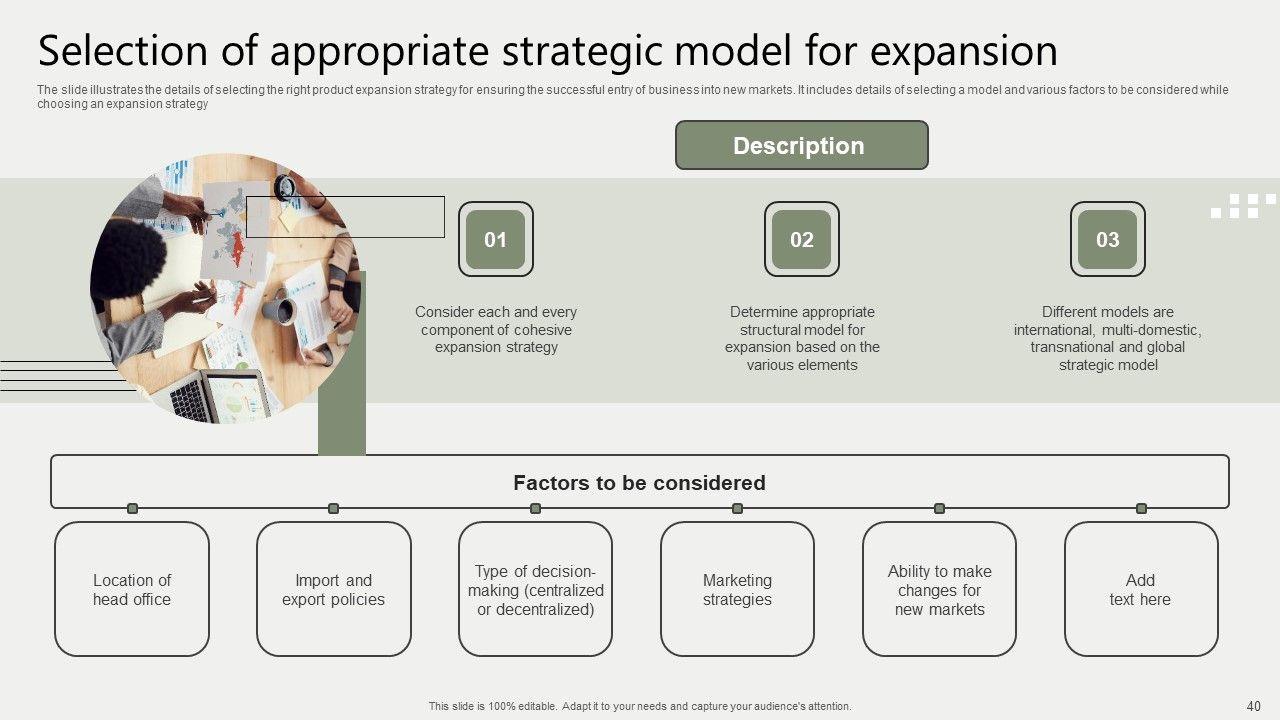 Selection of appropriate strategic model for expansion

The slide illustrates the details of selecting the right product expansion strategy for ensuring the successful entry of business into new markets. It includes details of selecting a model and various factors to be considered while choosing an expansion strategy

Description

01

Consider each and every component of cohesive expansion strategy

02

Determine appropriate structural model for expansion based on the various elements

03

Different models are international, multi-domestic, transnational and global strategic model

Factors to be considered

Location of head office

Import and export policies

Type of decision-making (centralized or decentralized)

Marketing strategies

Ability to make changes for new markets

Add text here

This slide is 100% editable. Adapt it to your needs and capture your audience's attention.

40